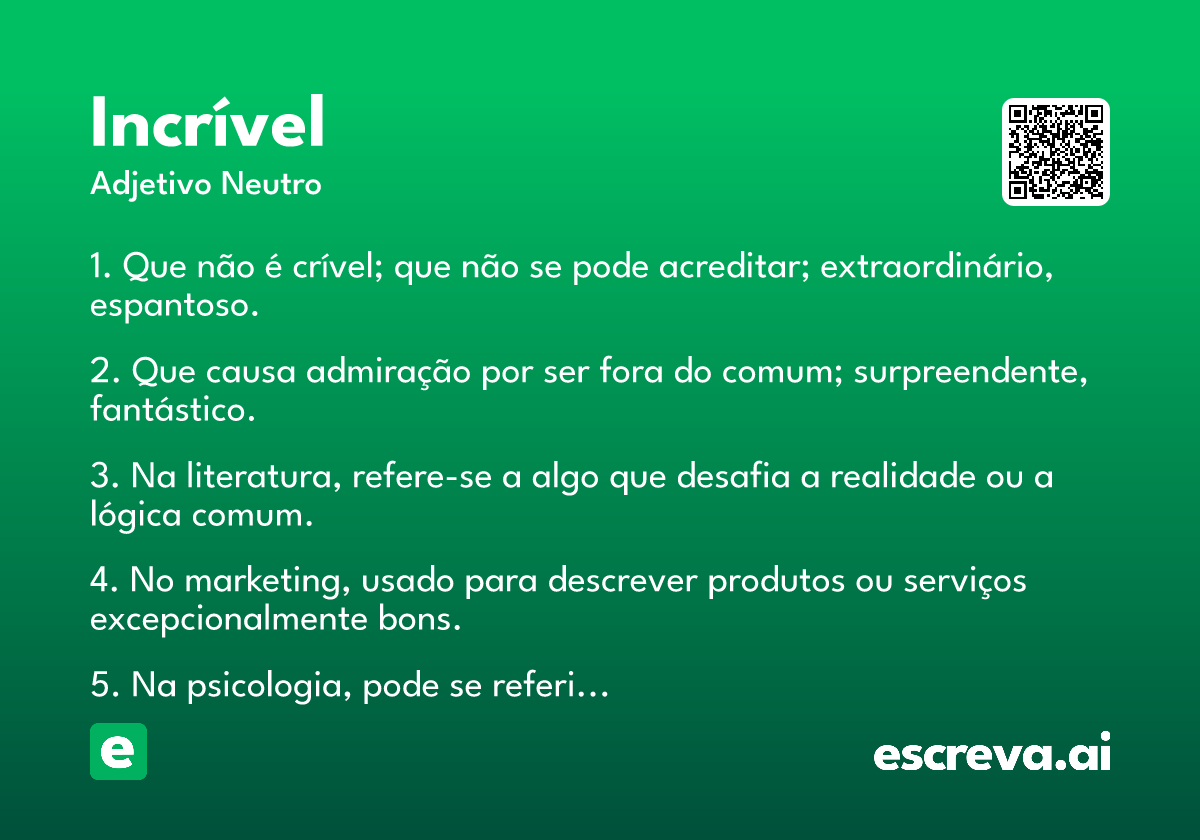 Incrível
Adjetivo Neutro

1. Que não é crível; que não se pode acreditar; extraordinário, espantoso.

2. Que causa admiração por ser fora do comum; surpreendente, fantástico.

3. Na literatura, refere-se a algo que desafia a realidade ou a lógica comum.

4. No marketing, usado para descrever produtos ou serviços excepcionalmente bons.

5. Na psicologia, pode se referi…

e

escreva.ai